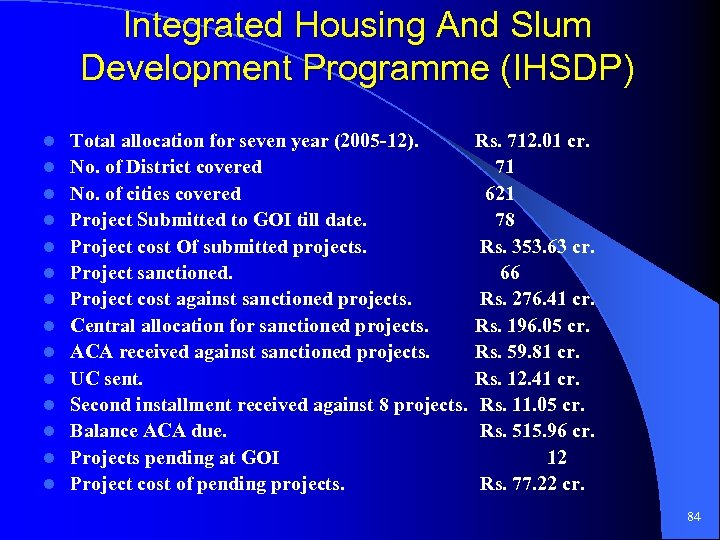 Integrated Housing And Slum Development Programme (IHSDP)

- Total allocation for seven year (2005-12). Rs. 712.01 cr.
- No. of District covered 71
- No. of cities covered 621
- Project Submitted to GOI till date. 78
- Project cost Of submitted projects. Rs. 353.63 cr.
- Project sanctioned. 66
- Project cost against sanctioned projects. Rs. 276.41 cr.
- Central allocation for sanctioned projects. Rs. 196.05 cr.
- ACA received against sanctioned projects. Rs. 59.81 cr.
- UC sent. Rs. 12.41 cr.
- Second installment received against 8 projects. Rs. 11.05 cr.
- Balance ACA due. Rs. 515.96 cr.
- Projects pending at GOI 12
- Project cost of pending projects. Rs. 77.22 cr.

84